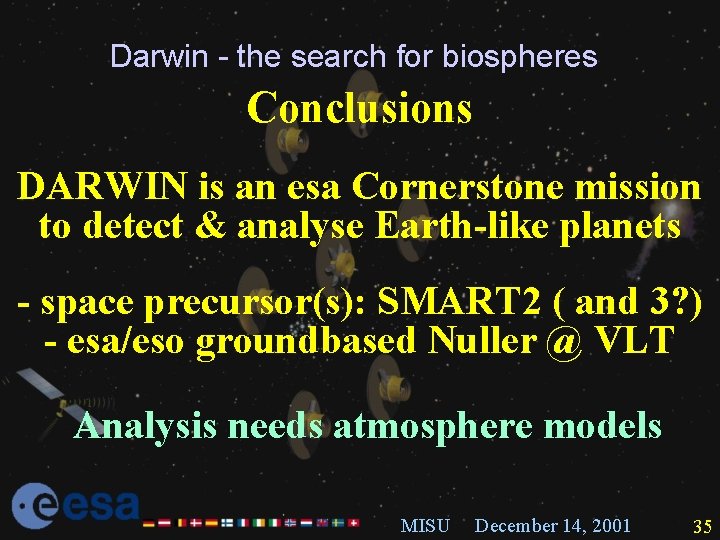 Darwin - the search for biospheres

Conclusions

DARWIN is an esa Cornerstone mission to detect & analyse Earth-like planets

- space precursor(s): SMART2 ( and 3?)
- esa/eso groundbased Nuller @ VLT

Analysis needs atmosphere models

esa

MISU December 14, 2001 35